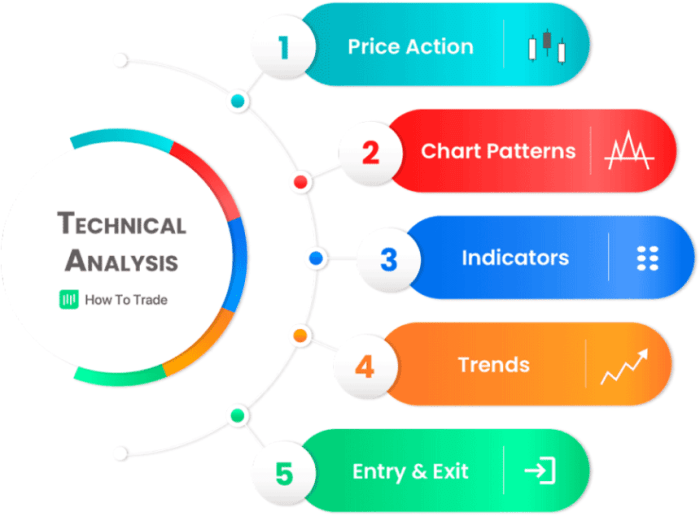 TECHNICAL ANALYSIS

How To Trade

1 Price Action

2 Chart Patterns

3 Indicators

4 Trends

5 Entry & Exit